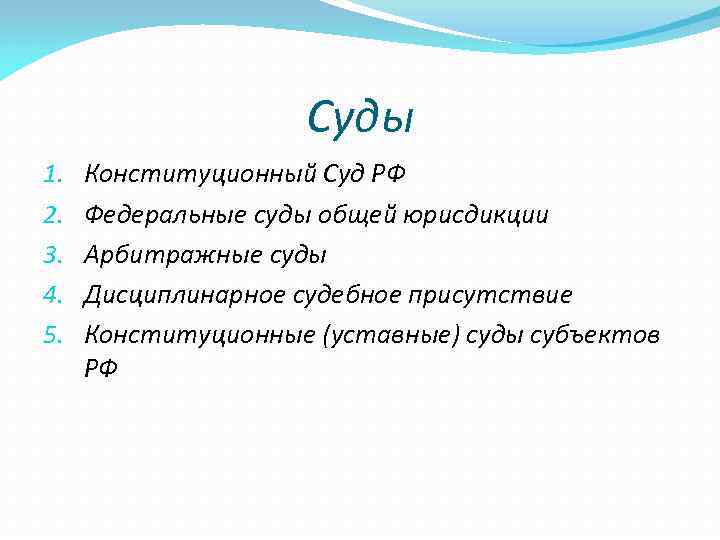 Суды

1. Конституционный Суд РФ
2. Федеральные суды общей юрисдикции
3. Арбитражные суды
4. Дисциплинарное судебное присутствие
5. Конституционные (уставные) суды субъектов РФ